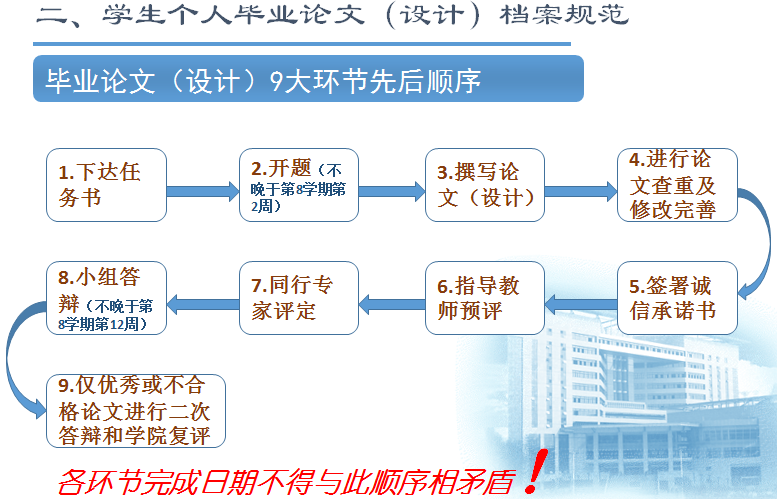 二、学生个人毕业论文（设计）档案规范

毕业论文（设计）9大环节先后顺序

1.下达任务书

2.开题（不晚于第8学期第2周）

3.撰写论文（设计）

4.进行论文查重及修改完善

5.签署诚信承诺书

6.指导教师预评

7.同行专家评定

8.小组答辩（不晚于第8学期第12周）

9.仅优秀或不合格论文进行二次答辩和学院复评

各环节完成日期不得与此顺序相矛盾！